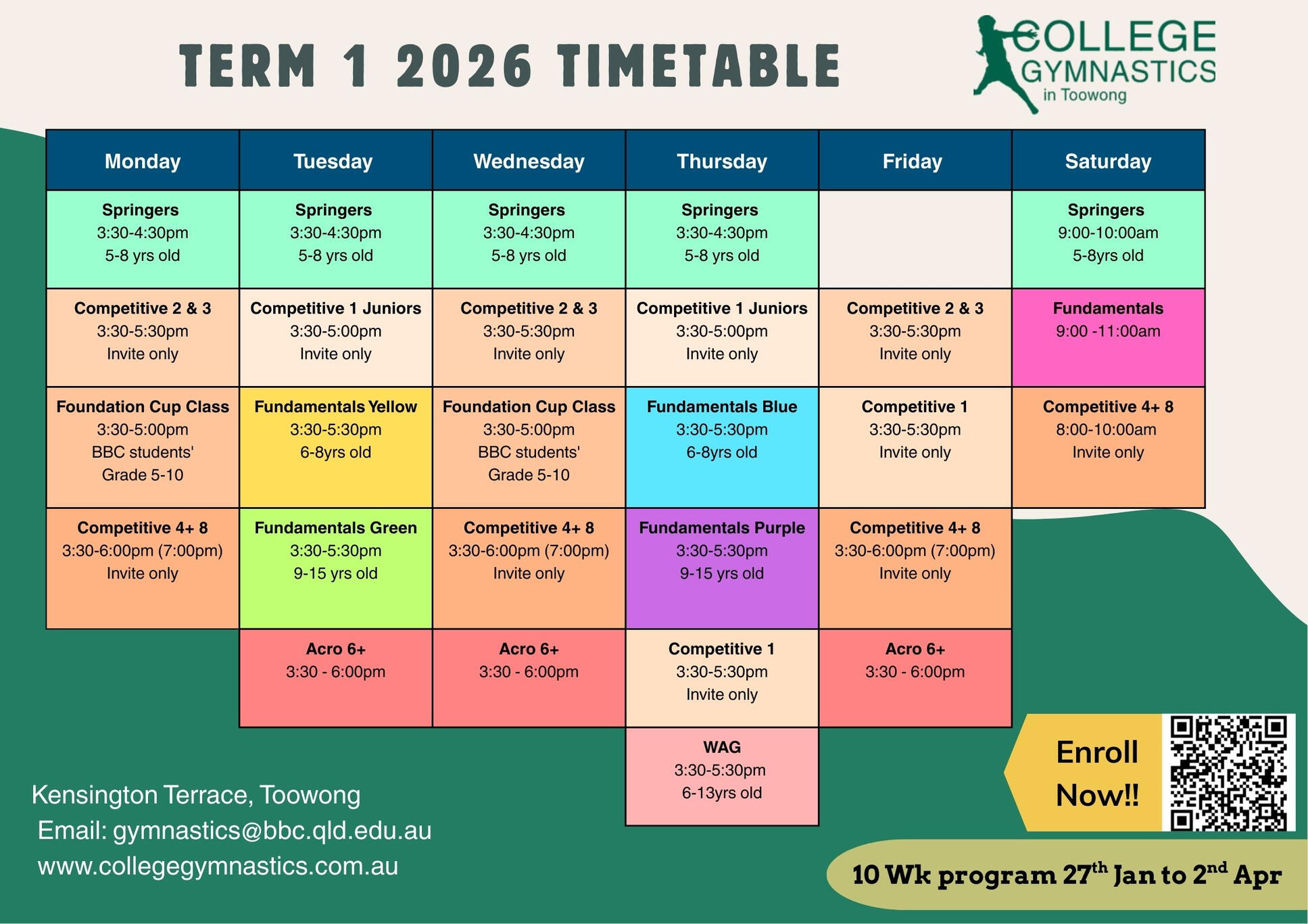 TERM 1 2026 TIMETABLE

COLLEGE GYMNASTICS in Toowong

| Monday | Tuesday | Wednesday | Thursday | Friday | Saturday |
|---|---|---|---|---|---|
| Springers 3:30-4:30pm 5-8 yrs old | Springers 3:30-4:30pm 5-8 yrs old | Springers 3:30-4:30pm 5-8 yrs old | Springers 3:30-4:30pm 5-8 yrs old | | Springers 9:00-10:00am 5-8yrs old |
| Competitive 2 & 3 3:30-5:30pm Invite only | Competitive 1 Juniors 3:30-5:00pm Invite only | Competitive 2 & 3 3:30-5:30pm Invite only | Competitive 1 Juniors 3:30-5:00pm Invite only | Competitive 2 & 3 3:30-5:30pm Invite only | Fundamentals 9:00 -11:00am |
| Foundation Cup Class 3:30-5:00pm BBC students' Grade 5-10 | Fundamentals Yellow 3:30-5:30pm 6-8yrs old | Foundation Cup Class 3:30-5:00pm BBC students' Grade 5-10 | Fundamentals Blue 3:30-5:30pm 6-8yrs old | Competitive 1 3:30-5:30pm Invite only | Competitive 4+ 8 8:00-10:00am Invite only |
| Competitive 4+ 8 3:30-6:00pm (7:00pm) Invite only | Fundamentals Green 3:30-5:30pm 9-15 yrs old | Competitive 4+ 8 3:30-6:00pm (7:00pm) Invite only | Fundamentals Purple 3:30-5:30pm 9-15 yrs old | Competitive 4+ 8 3:30-6:00pm (7:00pm) Invite only | |
| | Acro 6+ 3:30 - 6:00pm | Acro 6+ 3:30 - 6:00pm | Competitive 1 3:30-5:30pm Invite only | Acro 6+ 3:30 - 6:00pm | |
| | | | WAG 3:30-5:30pm 6-13yrs old | | |

Kensington Terrace, Toowong
Email: gymnastics@bbc.qld.edu.au
www.collegegymnastics.com.au

Enroll Now!!

10 Wk program 27$^{th}$ Jan to 2$^{nd}$ Apr